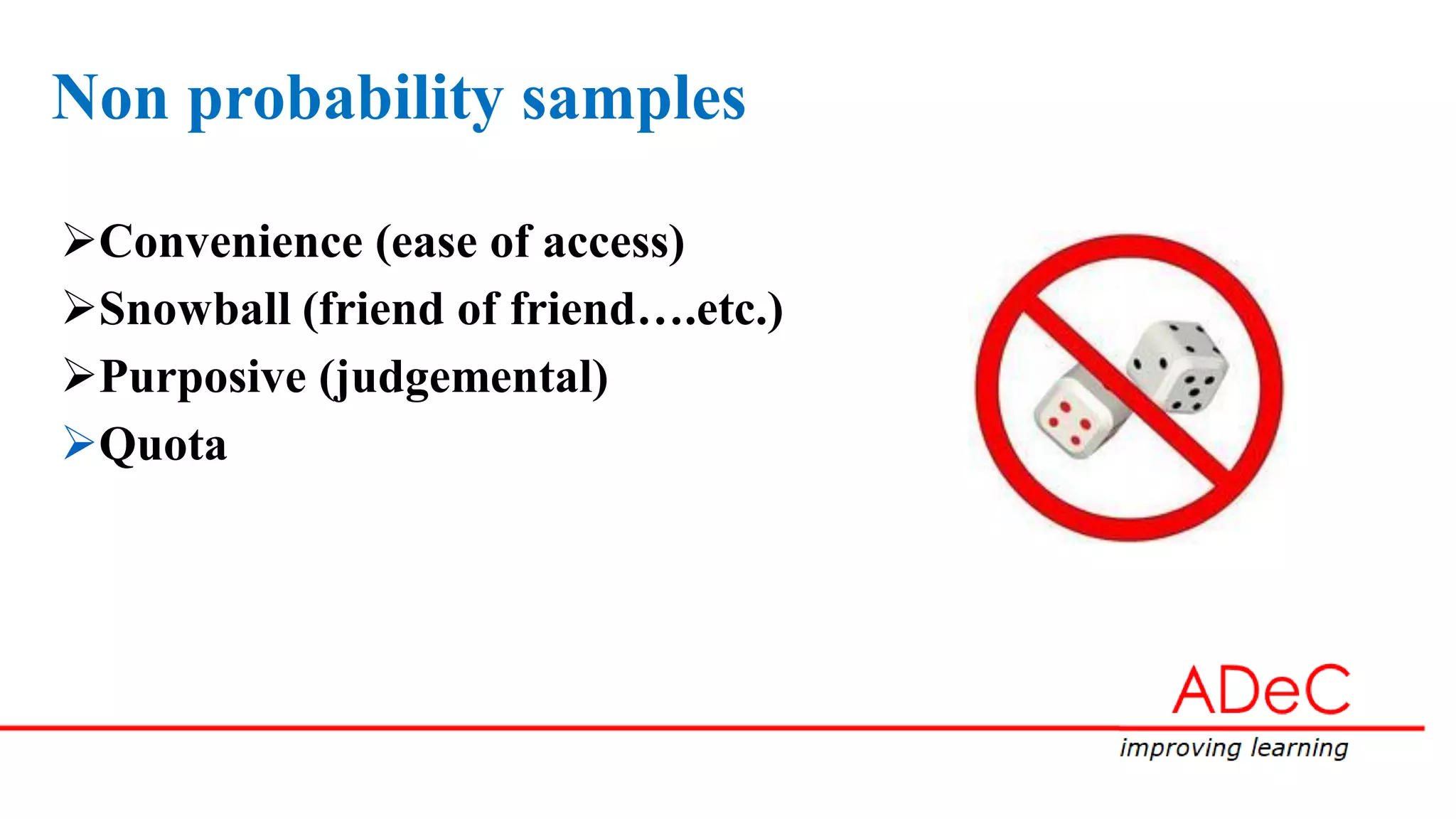 Non probability samples

➢Convenience (ease of access)
➢Snowball (friend of friend….etc.)
➢Purposive (judgemental)
➢Quota

ADeC
improving learning